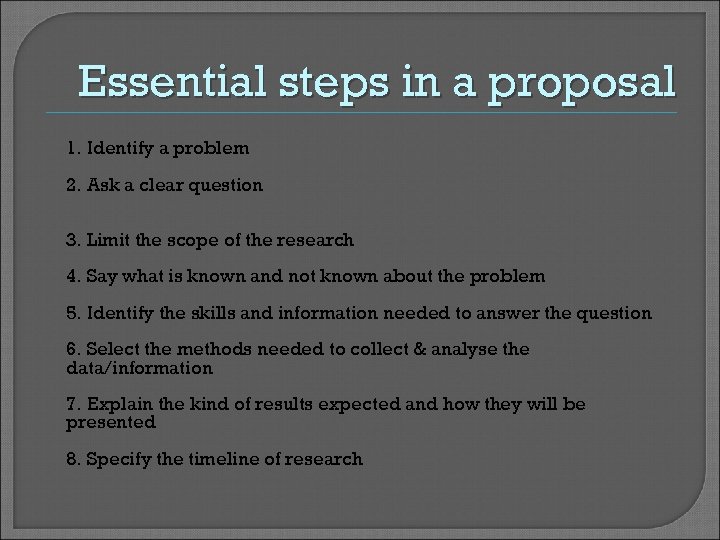 Essential steps in a proposal

1. Identify a problem

2. Ask a clear question

3. Limit the scope of the research

4. Say what is known and not known about the problem

5. Identify the skills and information needed to answer the question

6. Select the methods needed to collect & analyse the data/information

7. Explain the kind of results expected and how they will be presented

8. Specify the timeline of research